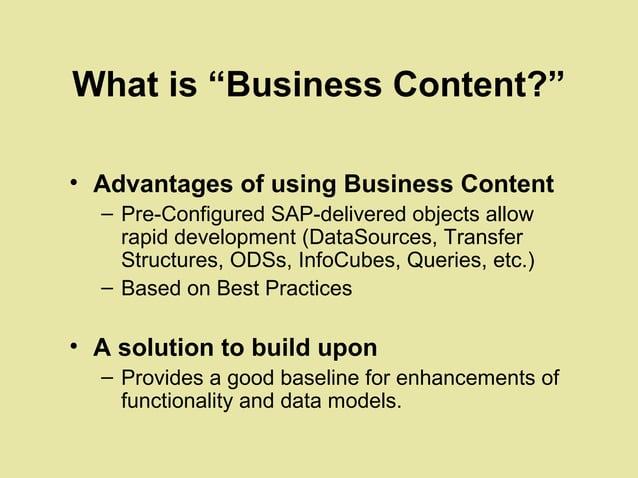 What is “Business Content?”

• Advantages of using Business Content
– Pre-Configured SAP-delivered objects allow rapid development (DataSources, Transfer Structures, ODSs, InfoCubes, Queries, etc.)
– Based on Best Practices

• A solution to build upon
– Provides a good baseline for enhancements of functionality and data models.